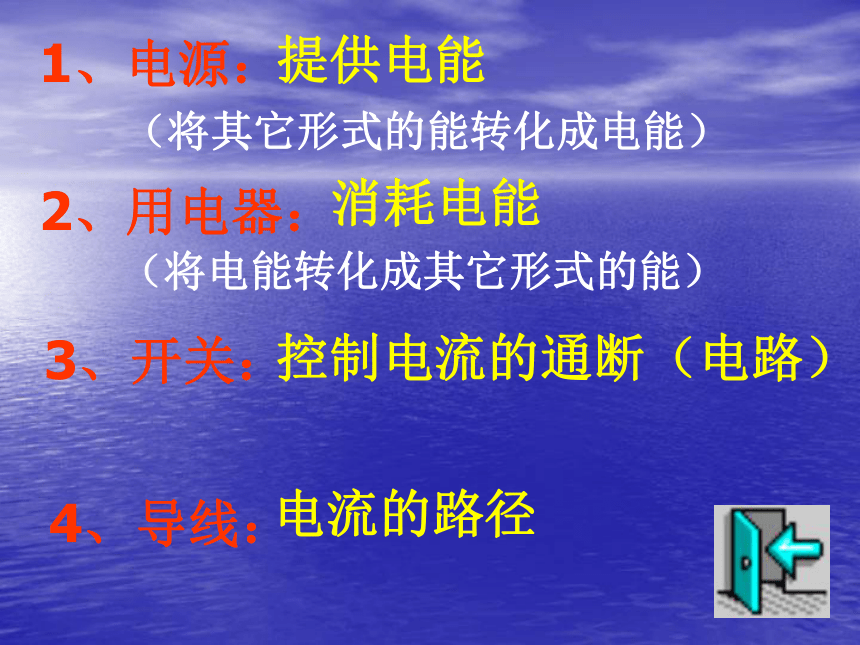 1、电源：提供电能

（将其它形式的能转化成电能）

2、用电器：消耗电能

（将电能转化成其它形式的能）

3、开关：控制电流的通断（电路）

4、导线：电流的路径